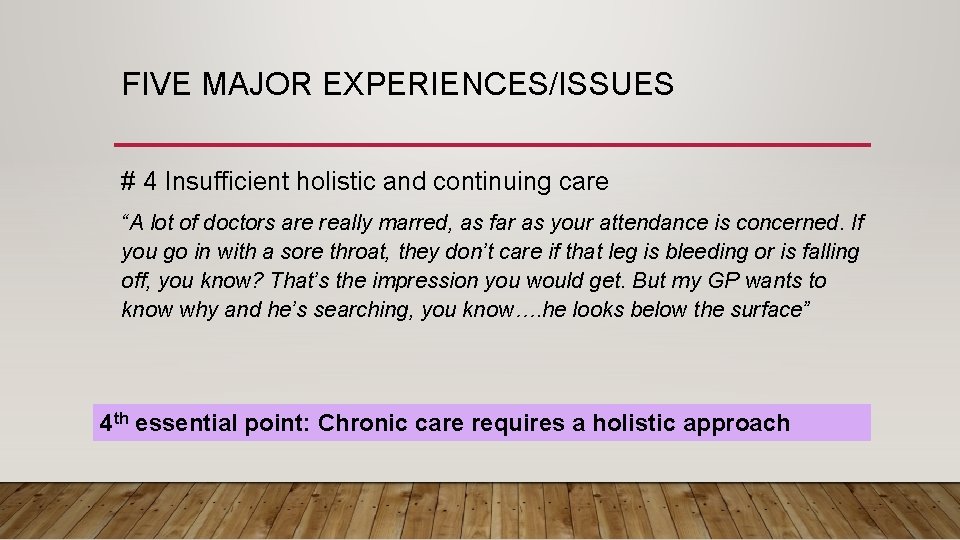 FIVE MAJOR EXPERIENCES/ISSUES

# 4 Insufficient holistic and continuing care

"A lot of doctors are really marred, as far as your attendance is concerned. If you go in with a sore throat, they don't care if that leg is bleeding or is falling off, you know? That's the impression you would get. But my GP wants to know why and he's searching, you know….he looks below the surface"

4th essential point: Chronic care requires a holistic approach